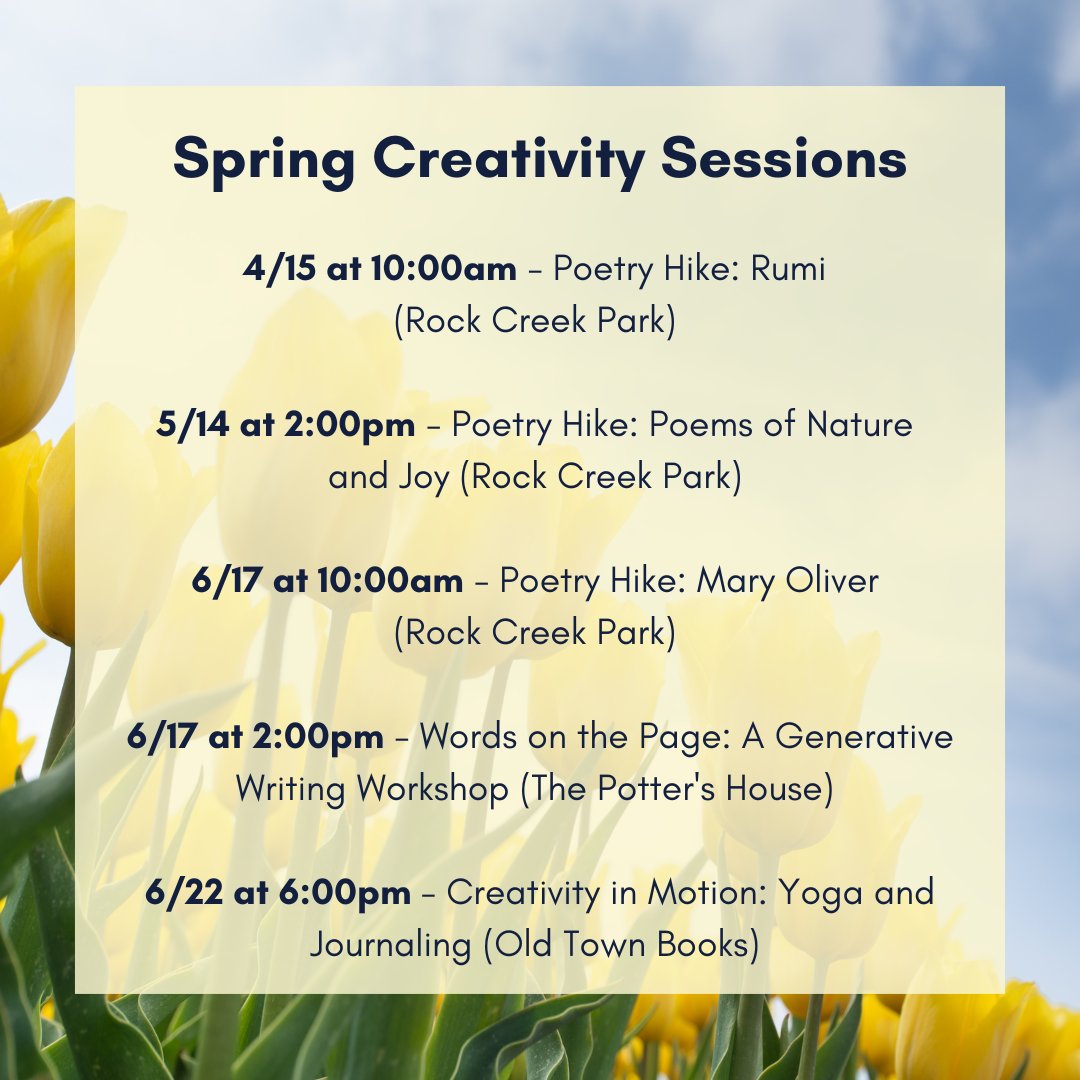 Spring Creativity Sessions

4/15 at 10:00am – Poetry Hike: Rumi (Rock Creek Park)

5/14 at 2:00pm – Poetry Hike: Poems of Nature and Joy (Rock Creek Park)

6/17 at 10:00am – Poetry Hike: Mary Oliver (Rock Creek Park)

6/17 at 2:00pm – Words on the Page: A Generative Writing Workshop (The Potter's House)

6/22 at 6:00pm – Creativity in Motion: Yoga and Journaling (Old Town Books)